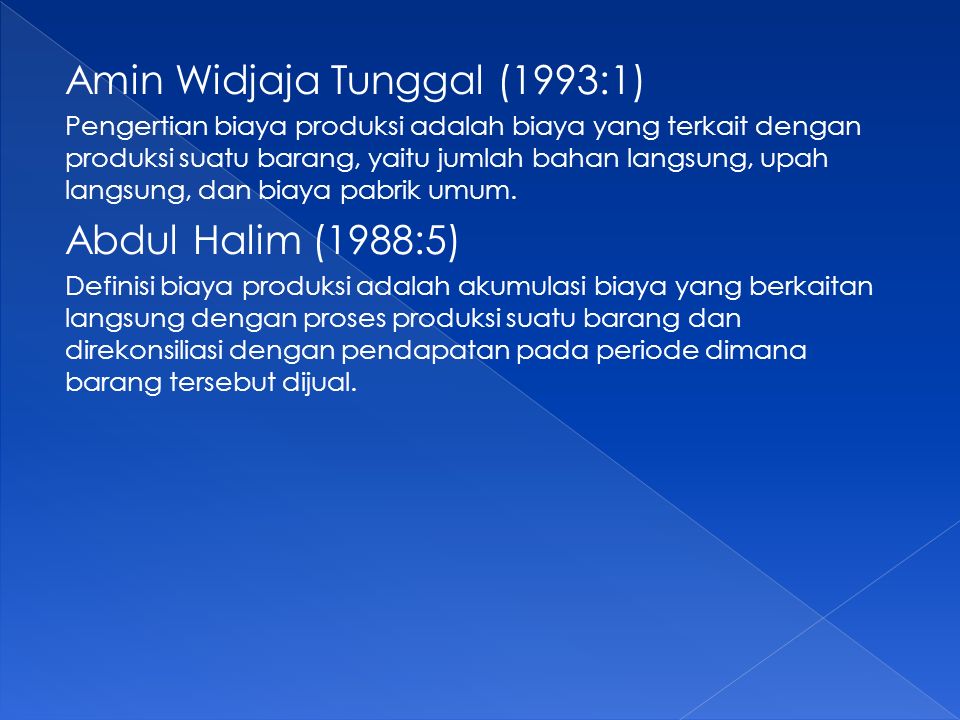 Amin Widjaja Tunggal (1993:1)

Pengertian biaya produksi adalah biaya yang terkait dengan produksi suatu barang, yaitu jumlah bahan langsung, upah langsung, dan biaya pabrik umum.

Abdul Halim (1988:5)

Definisi biaya produksi adalah akumulasi biaya yang berkaitan langsung dengan proses produksi suatu barang dan direkonsiliasi dengan pendapatan pada periode dimana barang tersebut dijual.